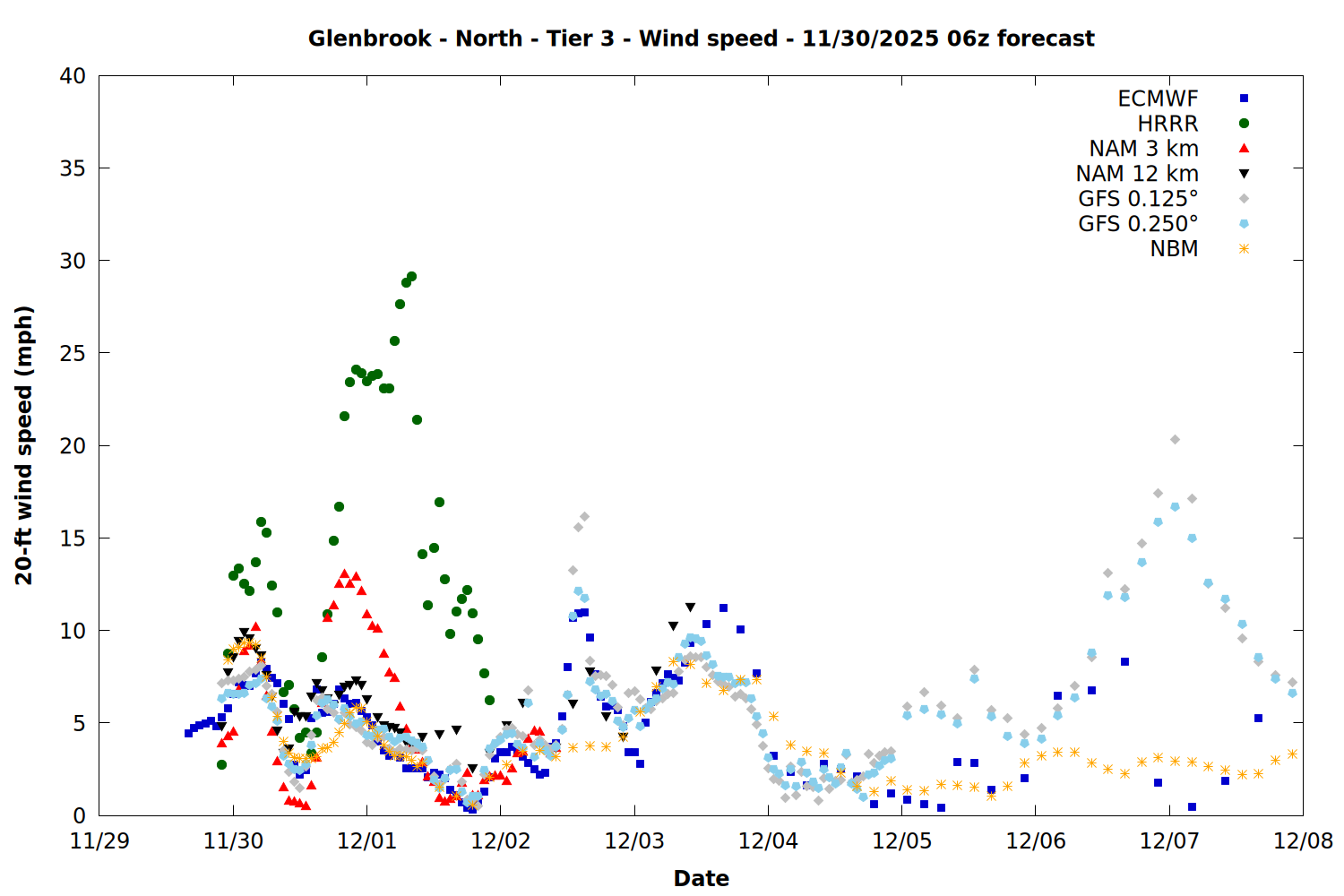 Glenbrook - North - Tier 3 - Wind speed - 11/30/2025 06z forecast

ECMWF
HRRR
NAM 3 km
NAM 12 km
GFS 0.125°
GFS 0.250°
NBM

20-ft wind speed (mph)

40
35
30
25
20
15
10
5
0

11/29
11/30
12/01
12/02
12/03
12/04
12/05
12/06
12/07
12/08

Date